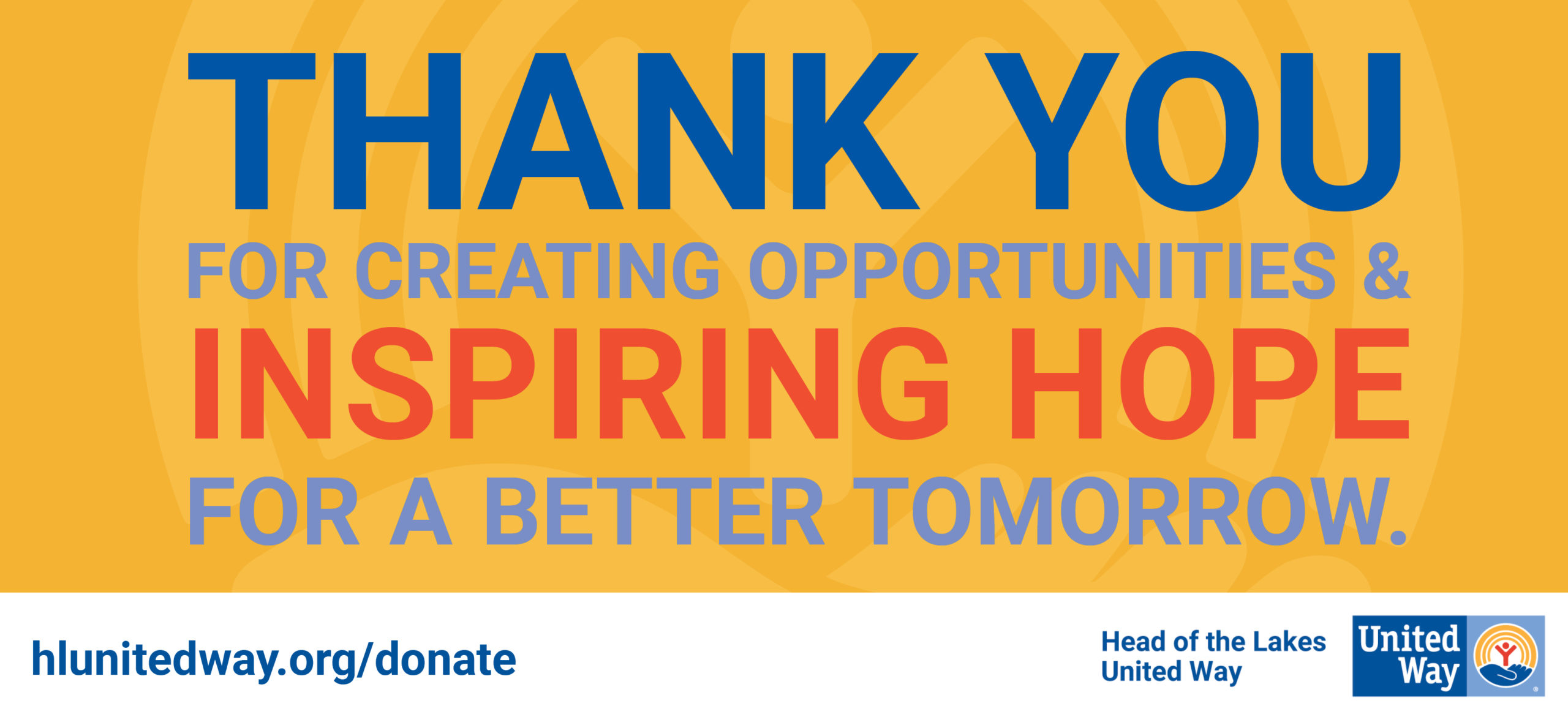 THANK YOU
FOR CREATING OPPORTUNITIES &
INSPIRING HOPE
FOR A BETTER TOMORROW.

hlunitedway.org/donate

Head of the Lakes United Way

United Way